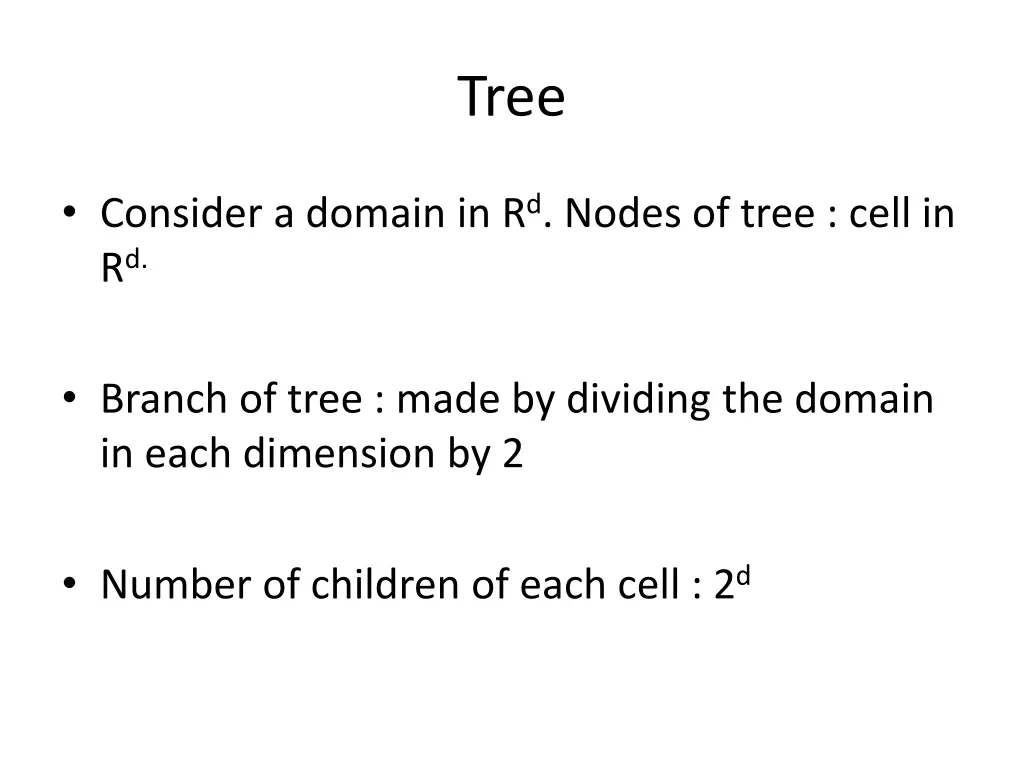 Tree

• Consider a domain in $R^d$. Nodes of tree : cell in $R^{d.}$

• Branch of tree : made by dividing the domain in each dimension by 2

• Number of children of each cell : $2^d$